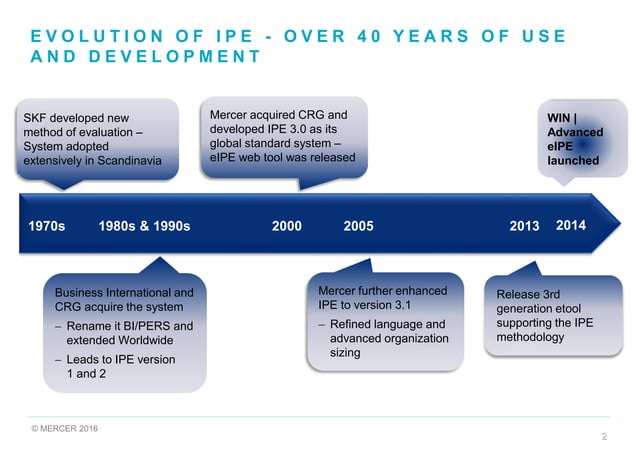 EVOLUTION OF IPE - OVER 40 YEARS OF USE AND DEVELOPMENT

SKF developed new method of evaluation – System adopted extensively in Scandinavia

Mercer acquired CRG and developed IPE 3.0 as its global standard system – eIPE web tool was released

WIN | Advanced eIPE launched

1970s 1980s & 1990s 2000 2005 2013 2014

Business International and CRG acquire the system
– Rename it BI/PERS and extended Worldwide
– Leads to IPE version 1 and 2

Mercer further enhanced IPE to version 3.1
– Refined language and advanced organization sizing

Release 3rd generation etool supporting the IPE methodology

© MERCER 2016

2